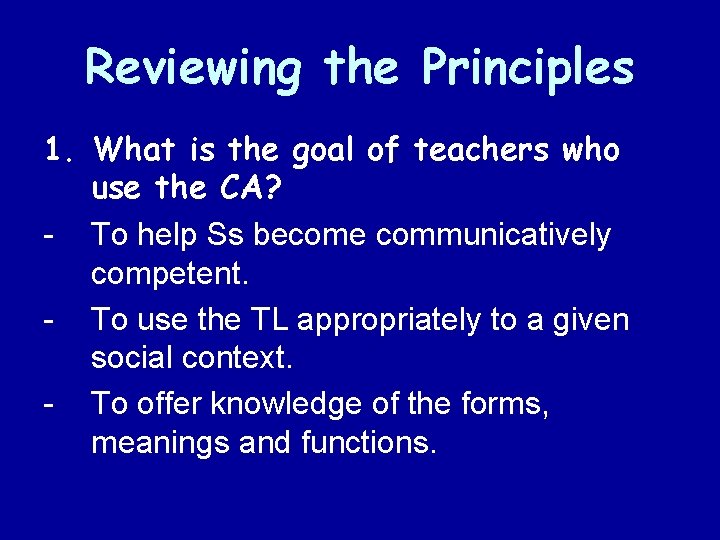 Reviewing the Principles

1. What is the goal of teachers who use the CA?

- To help Ss become communicatively competent.
- To use the TL appropriately to a given social context.
- To offer knowledge of the forms, meanings and functions.